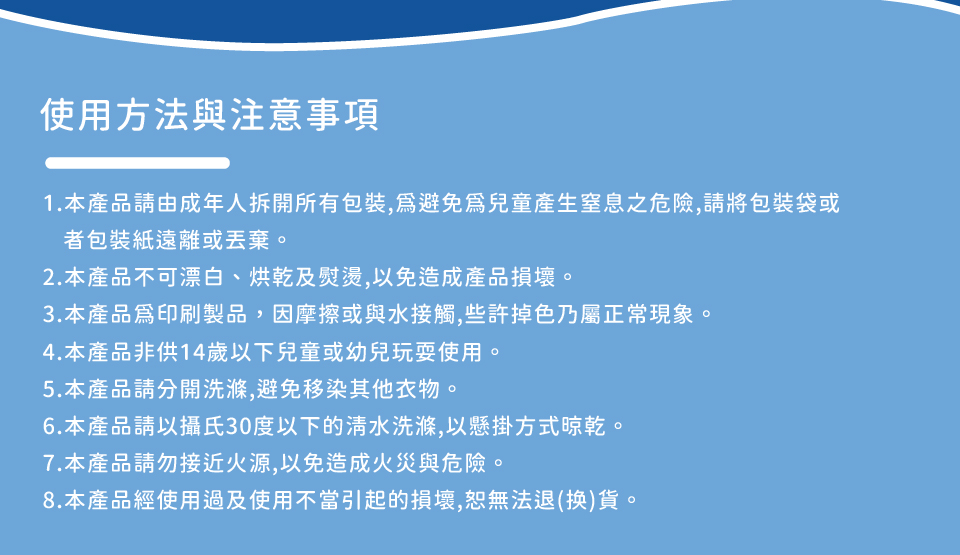 使用方法與注意事項

1.本產品請由成年人拆開所有包裝,爲避免爲兒童產生窒息之危險,請將包裝袋或者包裝紙遠離或丟棄。
2.本產品不可漂白、烘乾及熨燙,以免造成產品損壞。
3.本產品爲印刷製品，因摩擦或與水接觸,些許掉色乃屬正常現象。
4.本產品非供14歲以下兒童或幼兒玩耍使用。
5.本產品請分開洗滌,避免移染其他衣物。
6.本產品請以攝氏30度以下的清水洗滌,以懸掛方式晾乾。
7.本產品請勿接近火源,以免造成火災與危險。
8.本產品經使用過及使用不當引起的損壞,恕無法退(換)貨。